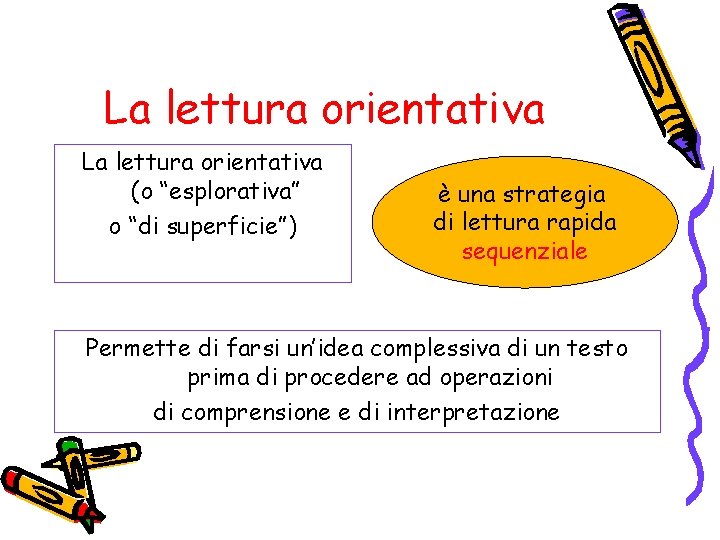 La lettura orientativa

La lettura orientativa (o "esplorativa" o "di superficie")

è una strategia di lettura rapida sequenziale

Permette di farsi un'idea complessiva di un testo prima di procedere ad operazioni di comprensione e di interpretazione